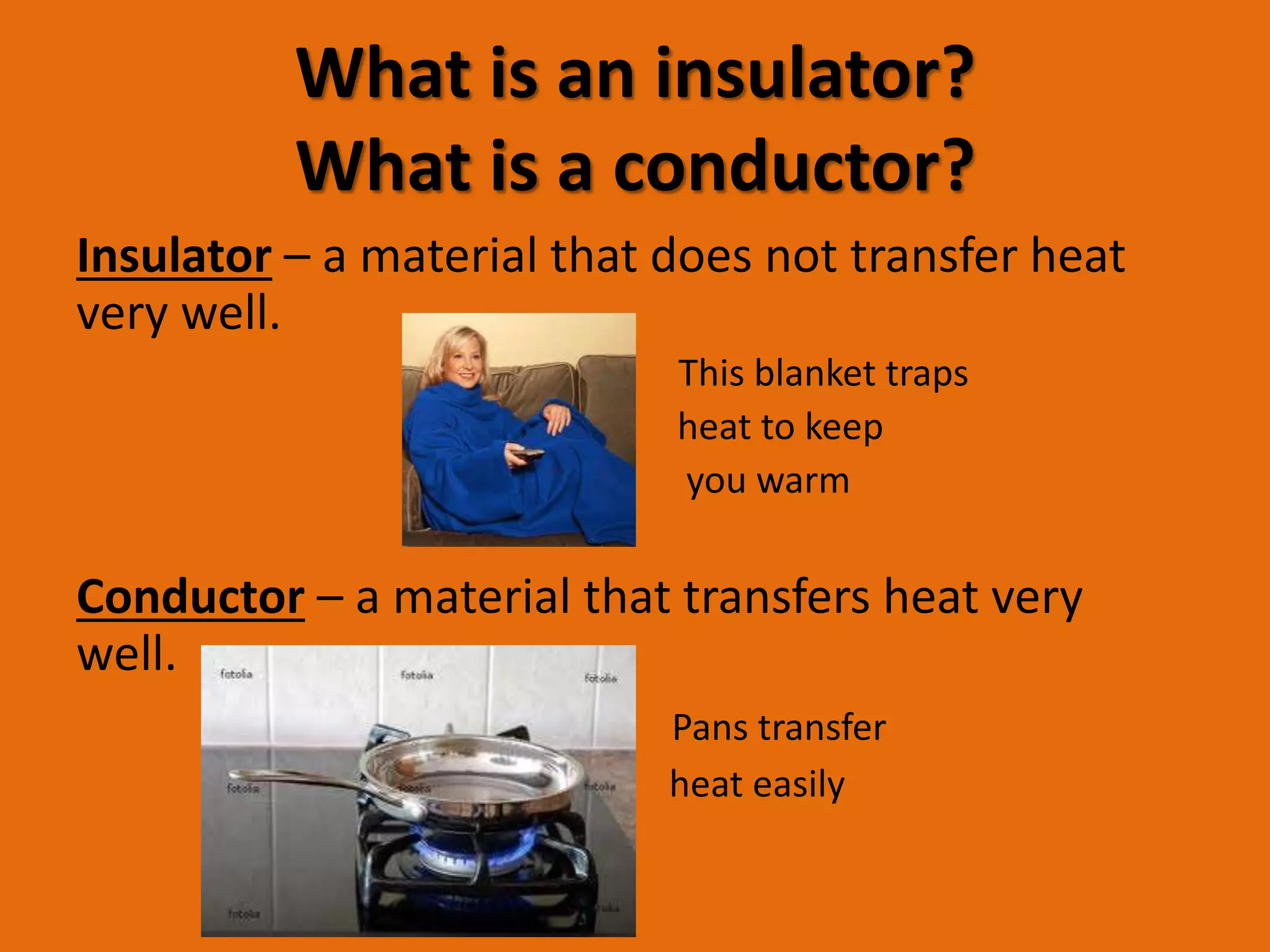 What is an insulator?
What is a conductor?

Insulator – a material that does not transfer heat very well.

This blanket traps heat to keep you warm

Conductor – a material that transfers heat very well.

fotolia fotolia fotolia
fotolia fotolia fotolia
fotolia fotolia

Pans transfer heat easily